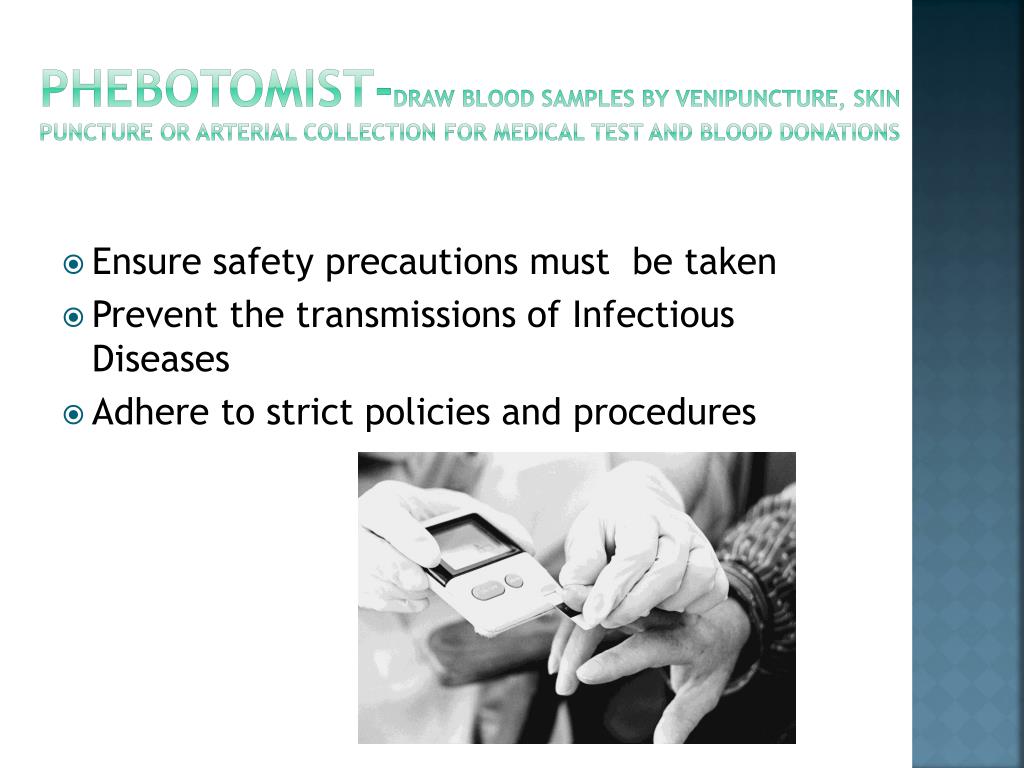 PHEBOTOMIST-DRAW BLOOD SAMPLES BY VENIPUNCTURE, SKIN PUNCTURE OR ARTERIAL COLLECTION FOR MEDICAL TEST AND BLOOD DONATIONS

Ensure safety precautions must be taken

Prevent the transmissions of Infectious Diseases

Adhere to strict policies and procedures